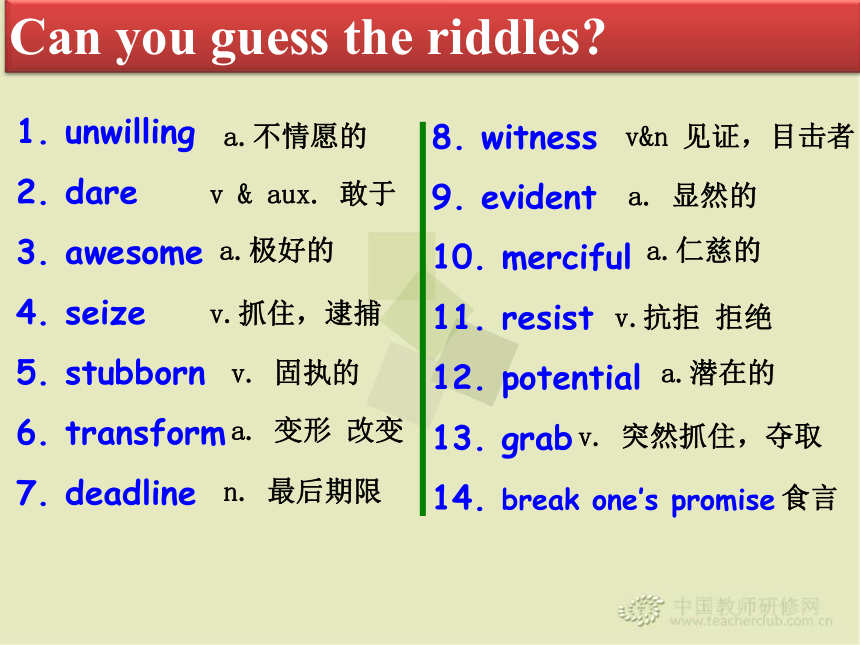 Can you guess the riddles?

1. unwilling a. 不情愿的
2. dare v & aux. 敢于
3. awesome a. 极好的
4. seize v. 抓住，逮捕
5. stubborn v. 固执的
6. transform a. 变形 改变
7. deadline n. 最后期限

8. witness v&n 见证，目击者
9. evident a. 显然的
10. merciful a. 仁慈的
11. resist v. 抗拒 拒绝
12. potential a. 潜在的
13. grab v. 突然抓住，夺取
14. break one's promise 食言

中国教师研修网
www.teacherclub.com.cn